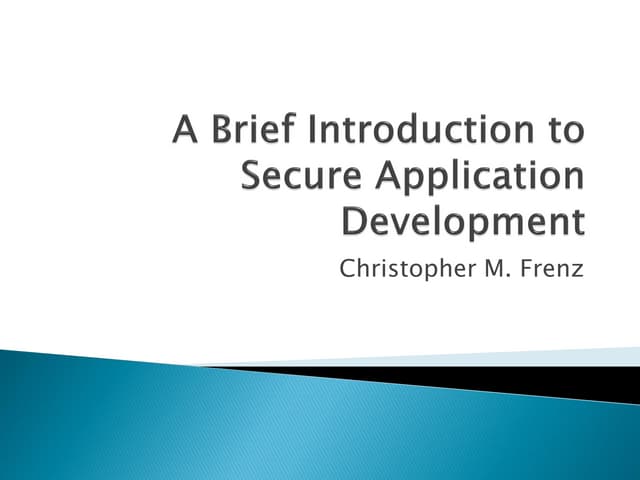 A Brief Introduction to Secure Application Development

Christopher M. Frenz